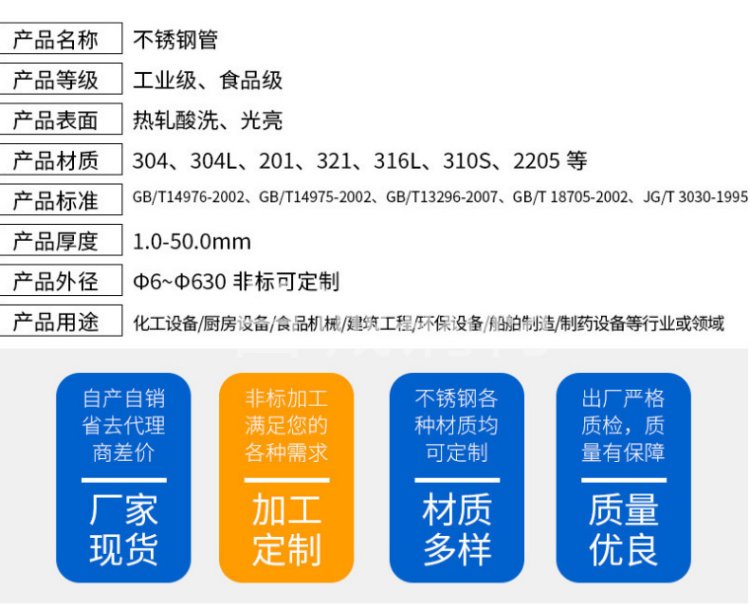 | 产品名称 | 不锈钢管 |
|---|---|
| 产品等级 | 工业级、食品级 |
| 产品表面 | 热轧酸洗、光亮 |
| 产品材质 | 304、304L、201、321、316L、310S、2205 等 |
| 产品标准 | GB/T14976-2002、GB/T14975-2002、GB/T13296-2007、GB/T 18705-2002、JG/T 3030-1995 |
| 产品厚度 | 1.0-50.0mm |
| 产品外径 | Φ6~Φ630 非标可定制 |
| 产品用途 | 化工设备/厨房设备/食品机械/建筑工程/环保设备/船舶制造/制药设备等行业或领域 |

自产自销省去代理商差价

厂家现货

非标加工满足您的各种需求

加工定制

不锈钢各种材质均可定制

材质多样

出厂严格质检，质量有保障

质量优良